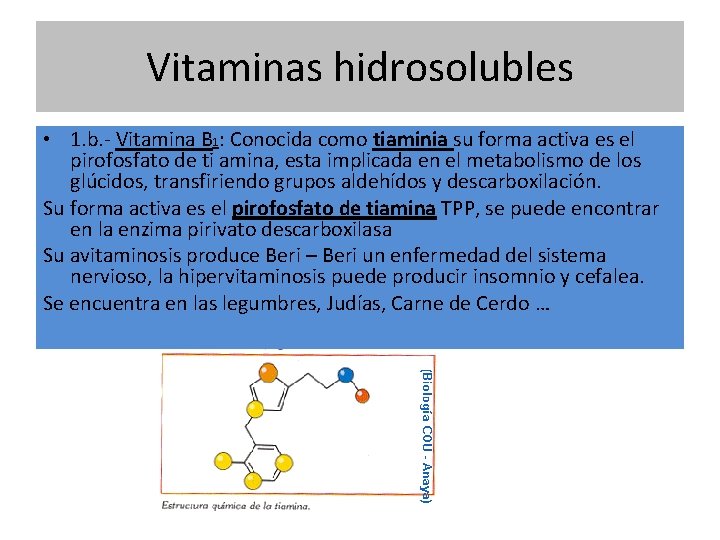 Vitaminas hidrosolubles

• 1.b.- Vitamina $B_1$: Conocida como tiaminia su forma activa es el pirofosfato de ti amina, esta implicada en el metabolismo de los glúcidos, transfiriendo grupos aldehídos y descarboxilación.

Su forma activa es el pirofosfato de tiamina TPP, se puede encontrar en la enzima pirivato descarboxilasa

Su avitaminosis produce Beri – Beri un enfermedad del sistema nervioso, la hipervitaminosis puede producir insomnio y cefalea.

Se encuentra en las legumbres, Judías, Carne de Cerdo …

(Biología COU - Anaya)

Estructura química de la tiamina.